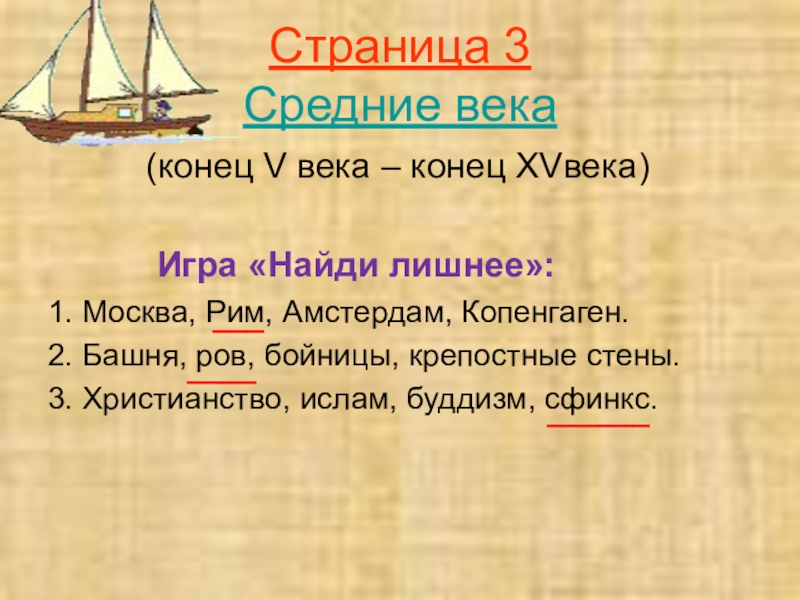 Страница 3
Средние века

(конец V века – конец XVвека)

Игра «Найди лишнее»:

1. Москва, Рим, Амстердам, Копенгаген.
2. Башня, ров, бойницы, крепостные стены.
3. Христианство, ислам, буддизм, сфинкс.